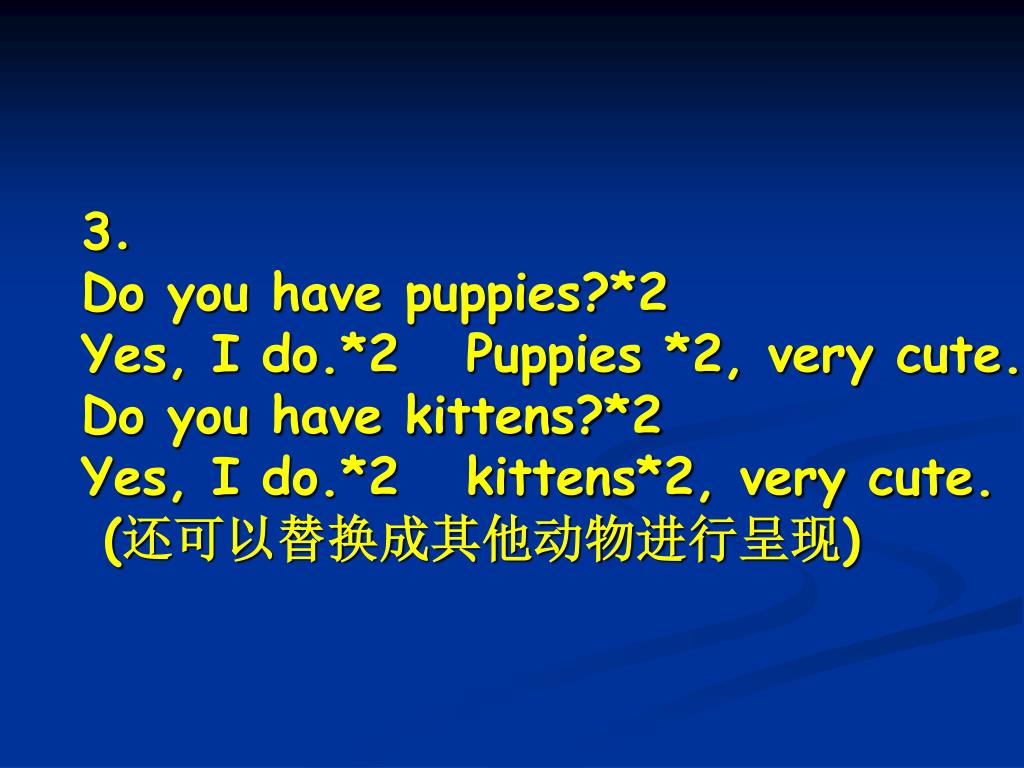 3.
Do you have puppies?*2
Yes, I do.*2   Puppies *2, very cute.
Do you have kittens?*2
Yes, I do.*2   kittens*2, very cute.
(还可以替换成其他动物进行呈现)